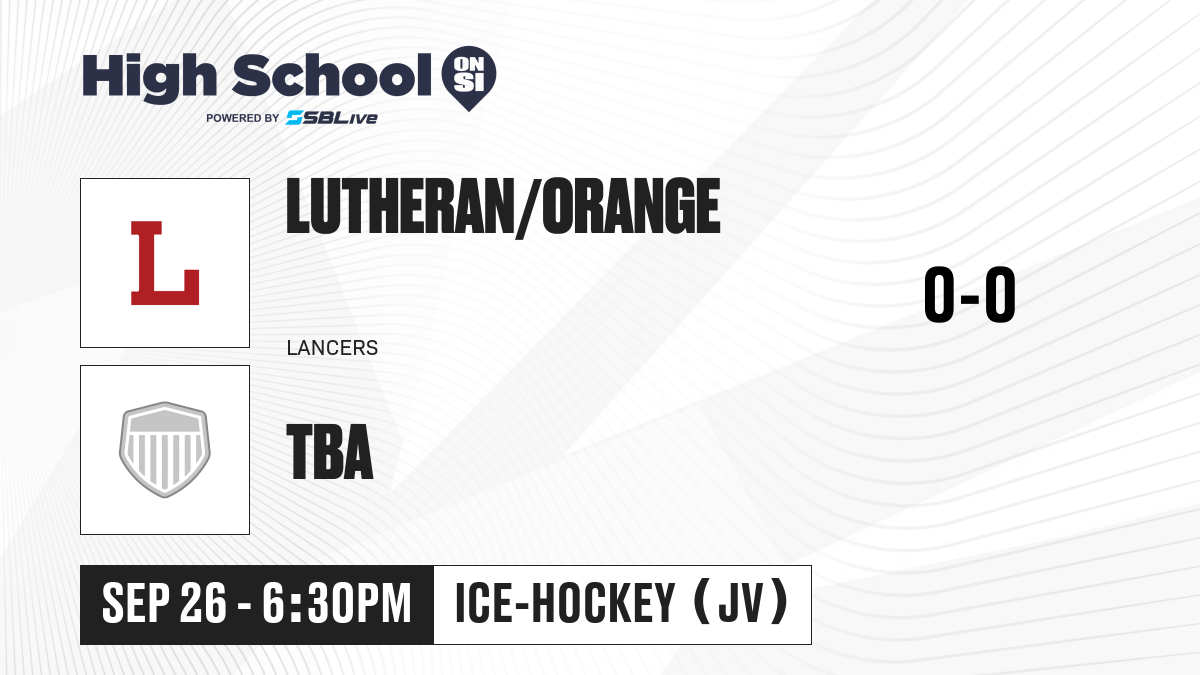 High School ON SI
POWERED BY SBLive

L

LUTHERAN/ORANGE

LANCERS

0-0

TBA

SEP 26 - 6:30PM

ICE-HOCKEY (JV)